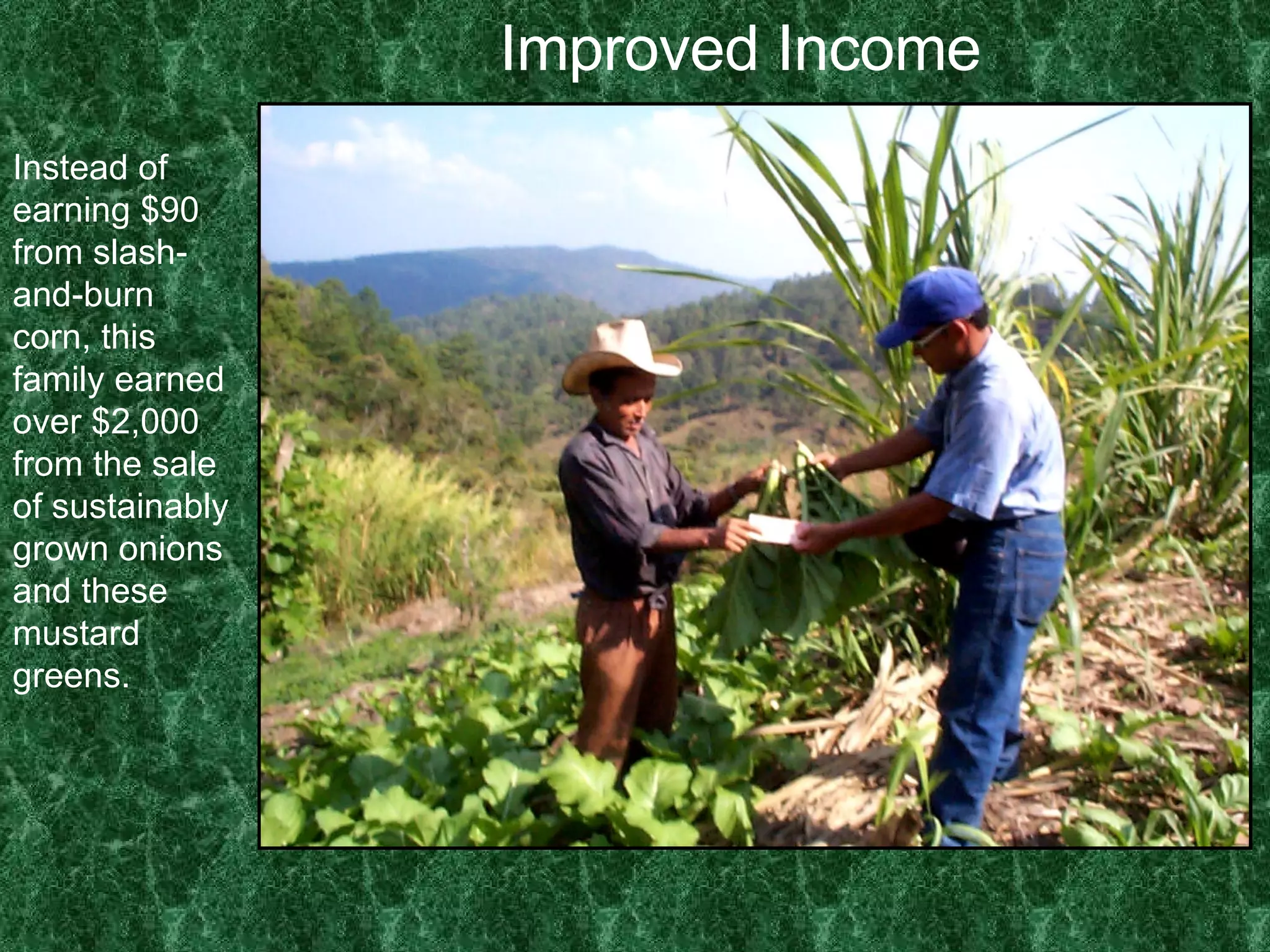 Improved Income

Instead of earning \$90 from slash-and-burn corn, this family earned over \$2,000 from the sale of sustainably grown onions and these mustard greens.